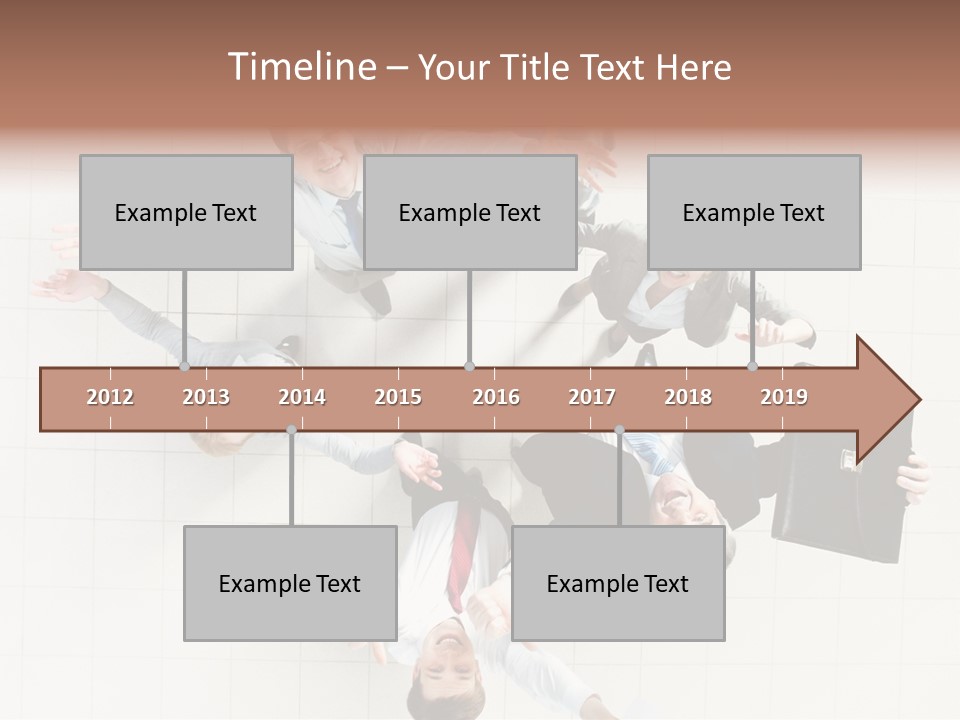 Timeline – Your Title Text Here

Example Text

Example Text

Example Text

2012 2013 2014 2015 2016 2017 2018 2019

Example Text

Example Text